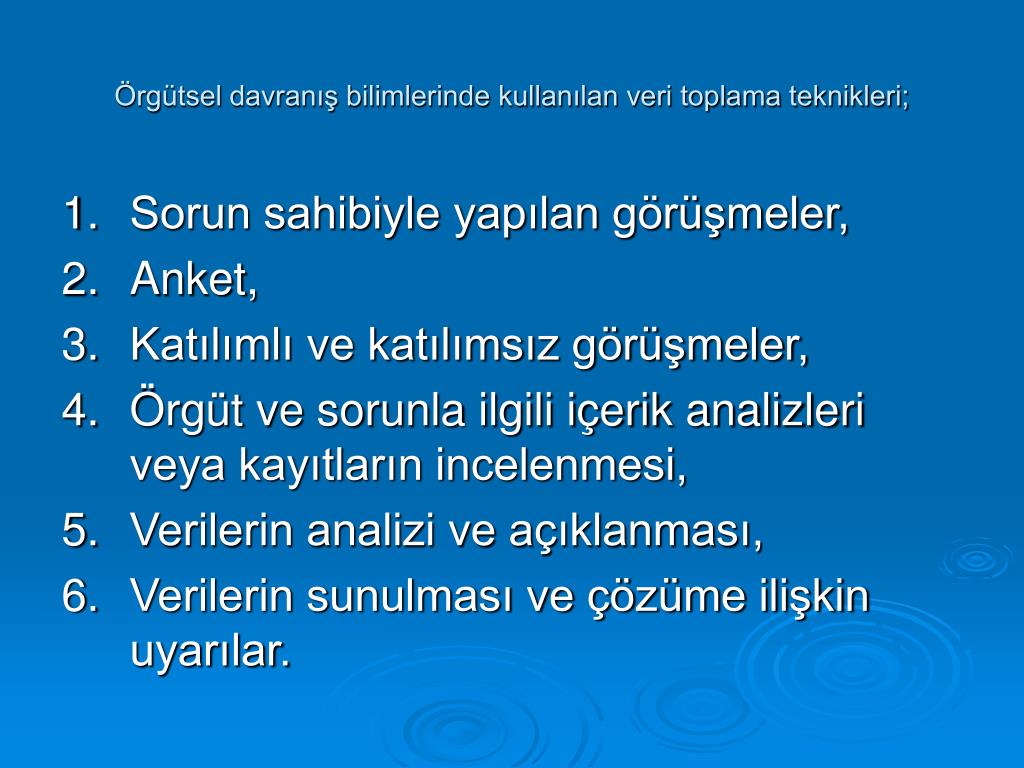 Örgütsel davranış bilimlerinde kullanılan veri toplama teknikleri;

1. Sorun sahibiyle yapılan görüşmeler,
2. Anket,
3. Katılımlı ve katılımsız görüşmeler,
4. Örgüt ve sorunla ilgili içerik analizleri veya kayıtların incelenmesi,
5. Verilerin analizi ve açıklanması,
6. Verilerin sunulması ve çözüme ilişkin uyarılar.